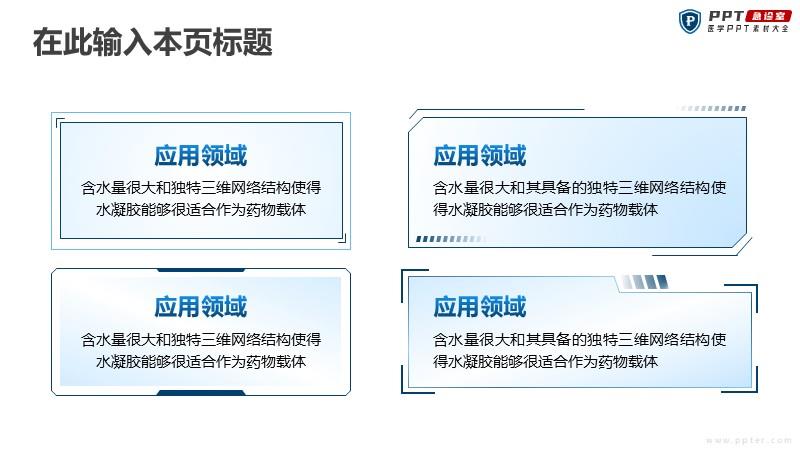 在此输入本页标题

PPT 急诊室
医学PPT素材大全

应用领域
含水量很大和独特三维网络结构使得水凝胶能够很适合作为药物载体

应用领域
含水量很大和其具备的独特三维网络结构使得水凝胶能够很适合作为药物载体

应用领域
含水量很大和独特三维网络结构使得水凝胶能够很适合作为药物载体

应用领域
含水量很大和其具备的独特三维网络结构使得水凝胶能够很适合作为药物载体

www.ppter.com